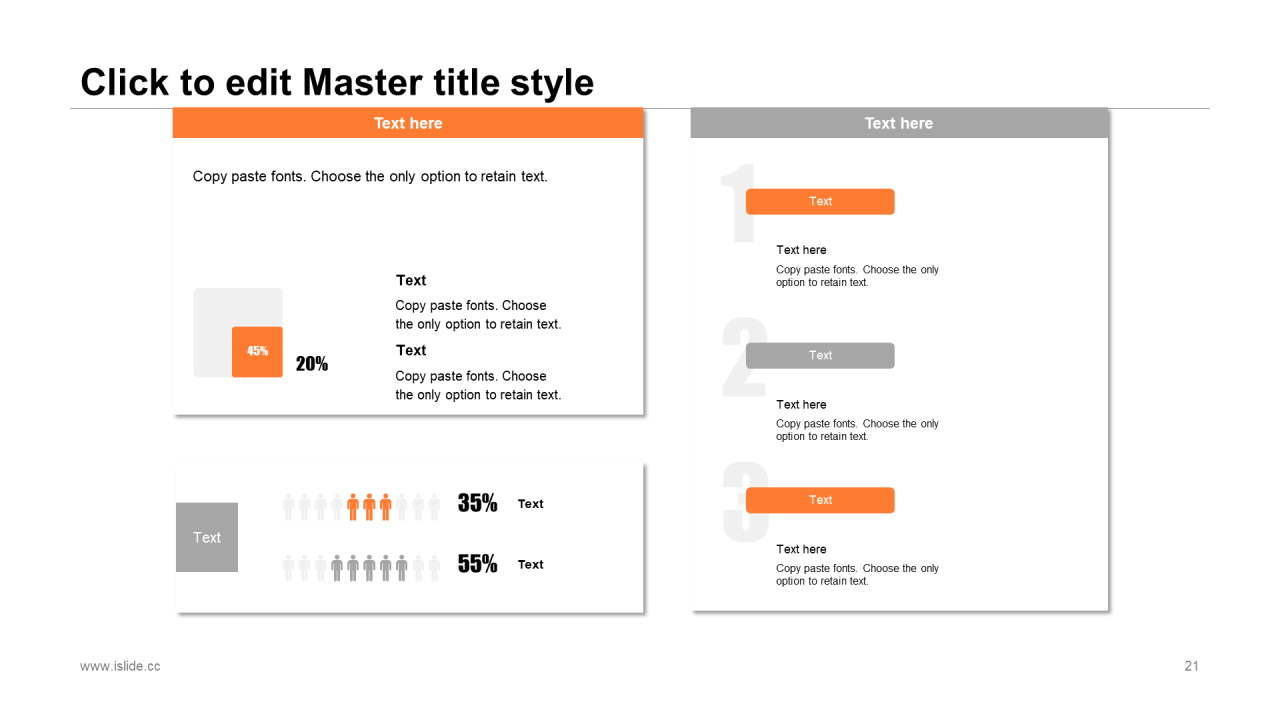 Click to edit Master title style

Text here

Copy paste fonts. Choose the only option to retain text.

45%

20%

Text

Copy paste fonts. Choose the only option to retain text.

Text

Copy paste fonts. Choose the only option to retain text.

Text

35%

Text

55%

Text

Text here

1

Text

Text here

Copy paste fonts. Choose the only option to retain text.

2

Text

Text here

Copy paste fonts. Choose the only option to retain text.

3

Text

Text here

Copy paste fonts. Choose the only option to retain text.

www.islide.cc

21